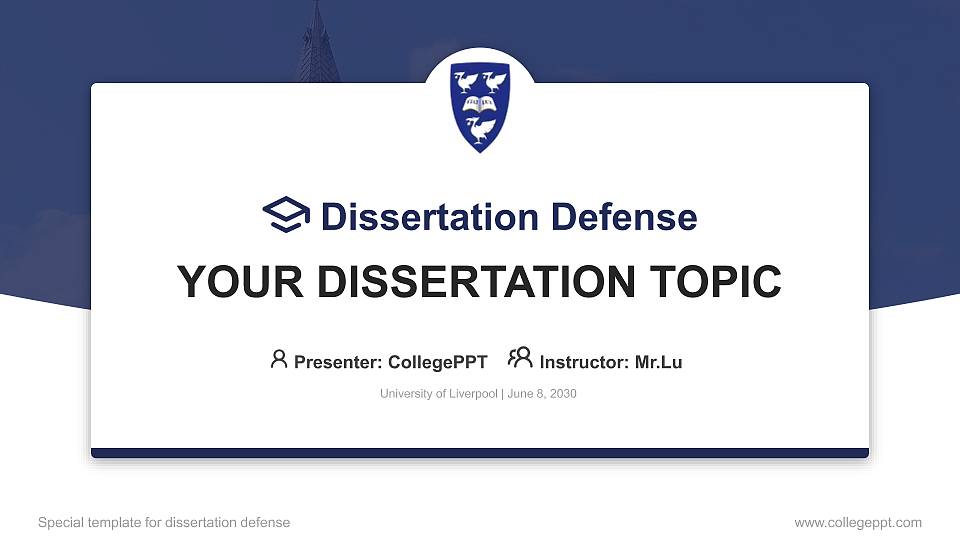 Dissertation Defense

YOUR DISSERTATION TOPIC

Presenter: CollegePPT Instructor: Mr.Lu

University of Liverpool | June 8, 2030

Special template for dissertation defense

www.collegeppt.com